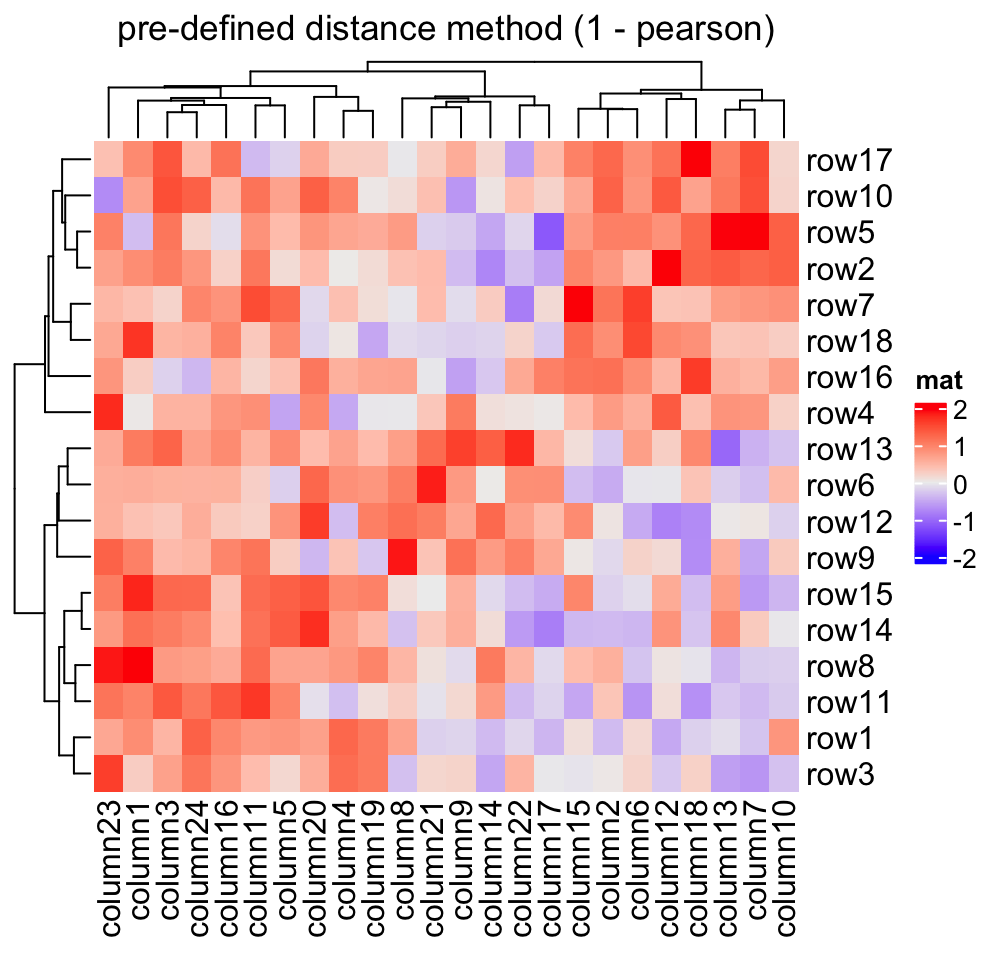 pre-defined distance method (1 - pearson)

row17
row10
row5
row2
row7
row18
row16
row4
row13
row6
row12
row9
row15
row14
row8
row11
row1
row3

mat
2
1
0
-1
-2

column23
column1
column3
column24
column16
column11
column5
column20
column4
column19
column8
column21
column9
column14
column22
column17
column15
column2
column6
column12
column18
column13
column7
column10